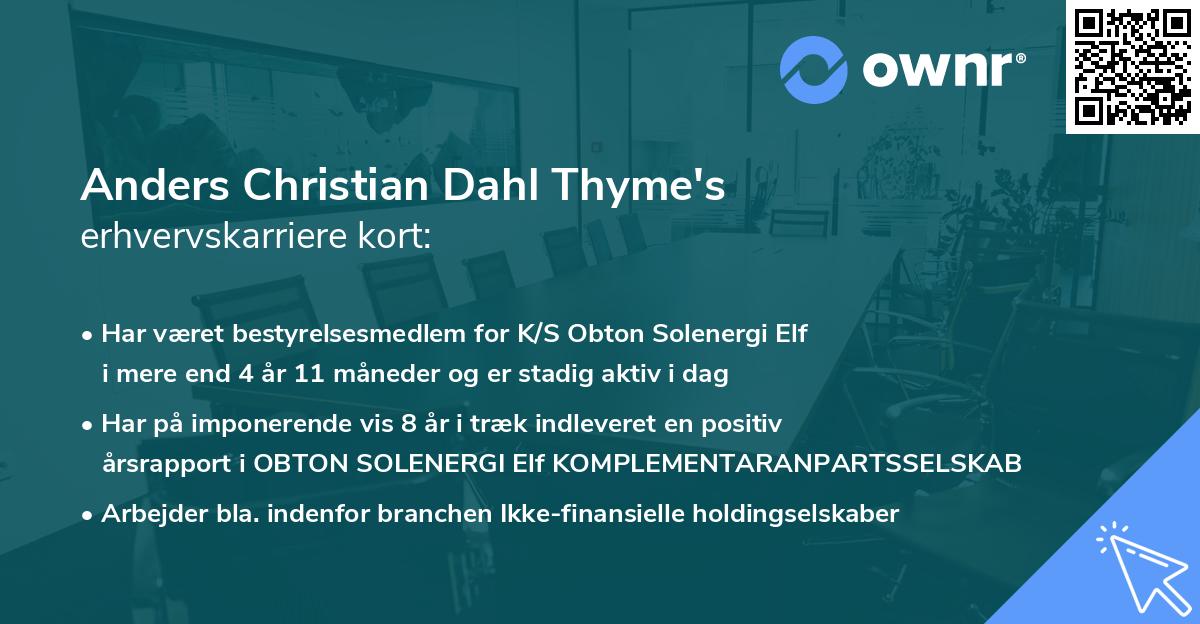 ownr®

Anders Christian Dahl Thyme's
erhvervskarriere kort:

• Har været bestyrelsesmedlem for K/S Obton Solenergi Elf i mere end 4 år 11 måneder og er stadig aktiv i dag

• Har på imponerende vis 8 år i træk indleveret en positiv årsrapport i OBTON SOLENERGI Elf KOMPLEMENTARANPARTSSELSKAB

• Arbejder bla. indenfor branchen Ikke-finansielle holdingselskaber